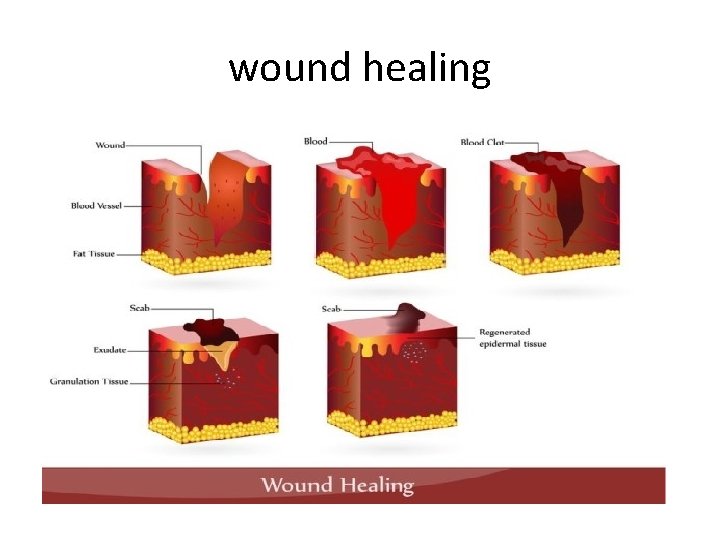 wound healing

Wound
Blood Vessel
Fat Tissue

Blood

Blood Clot

Scab
Exudate
Granulation Tissue

Scab
Regenerated epidermal tissue

Wound Healing